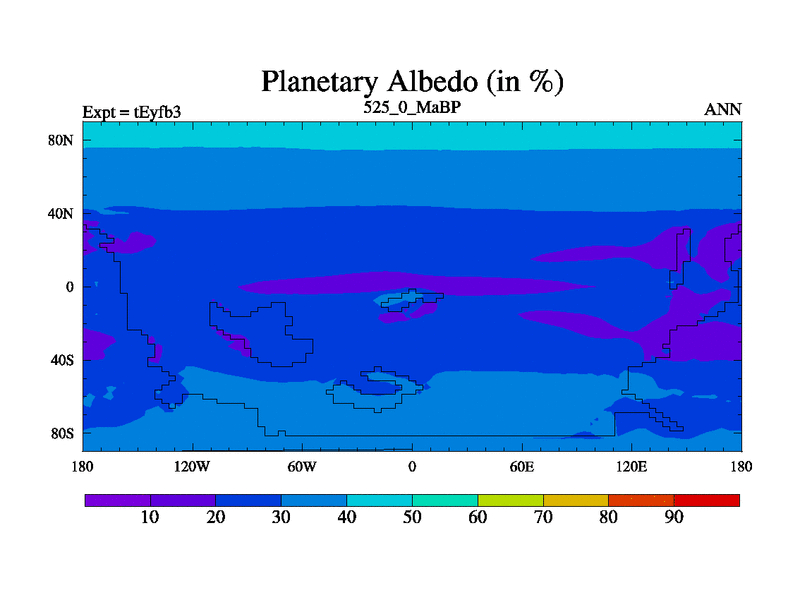 Planetary Albedo (in %)

Expt = tEyfb3

525_0_MaBP

ANN

80N

40N

0

40S

80S

180

120W

60W

0

60E

120E

180

10

20

30

40

50

60

70

80

90